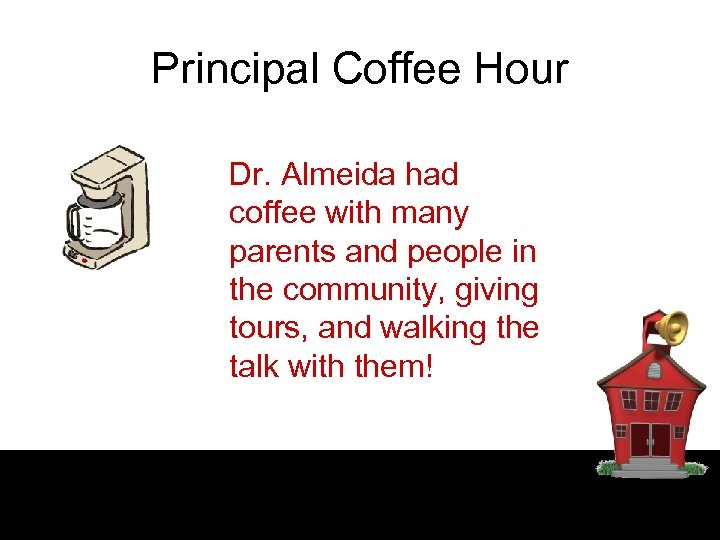 Principal Coffee Hour

Dr. Almeida had coffee with many parents and people in the community, giving tours, and walking the talk with them!